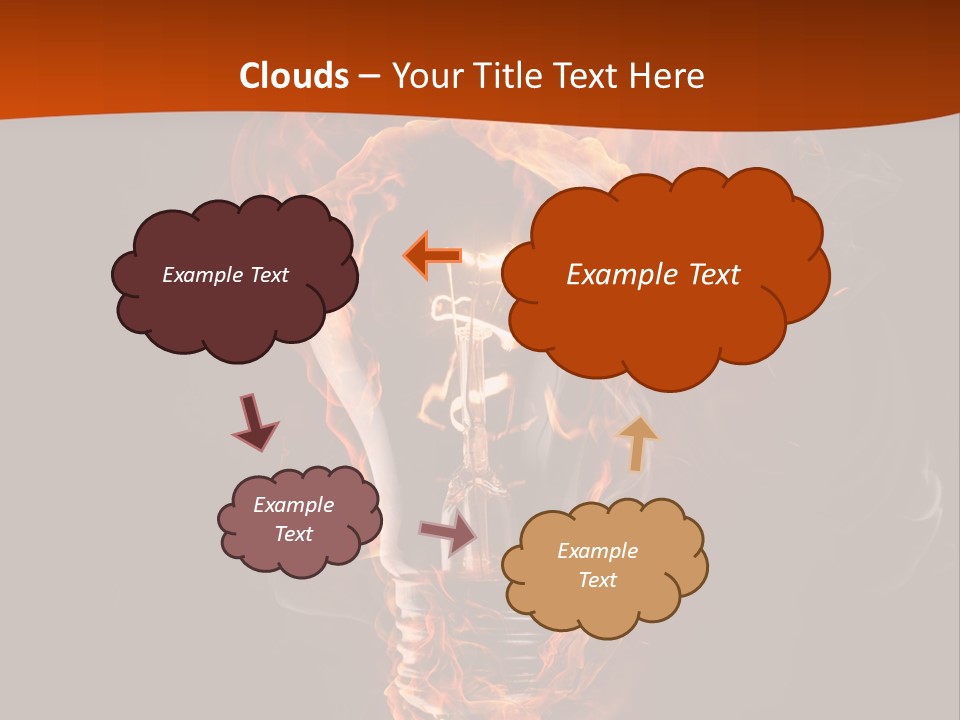 Clouds – Your Title Text Here

Example Text

Example Text

Example Text

Example Text